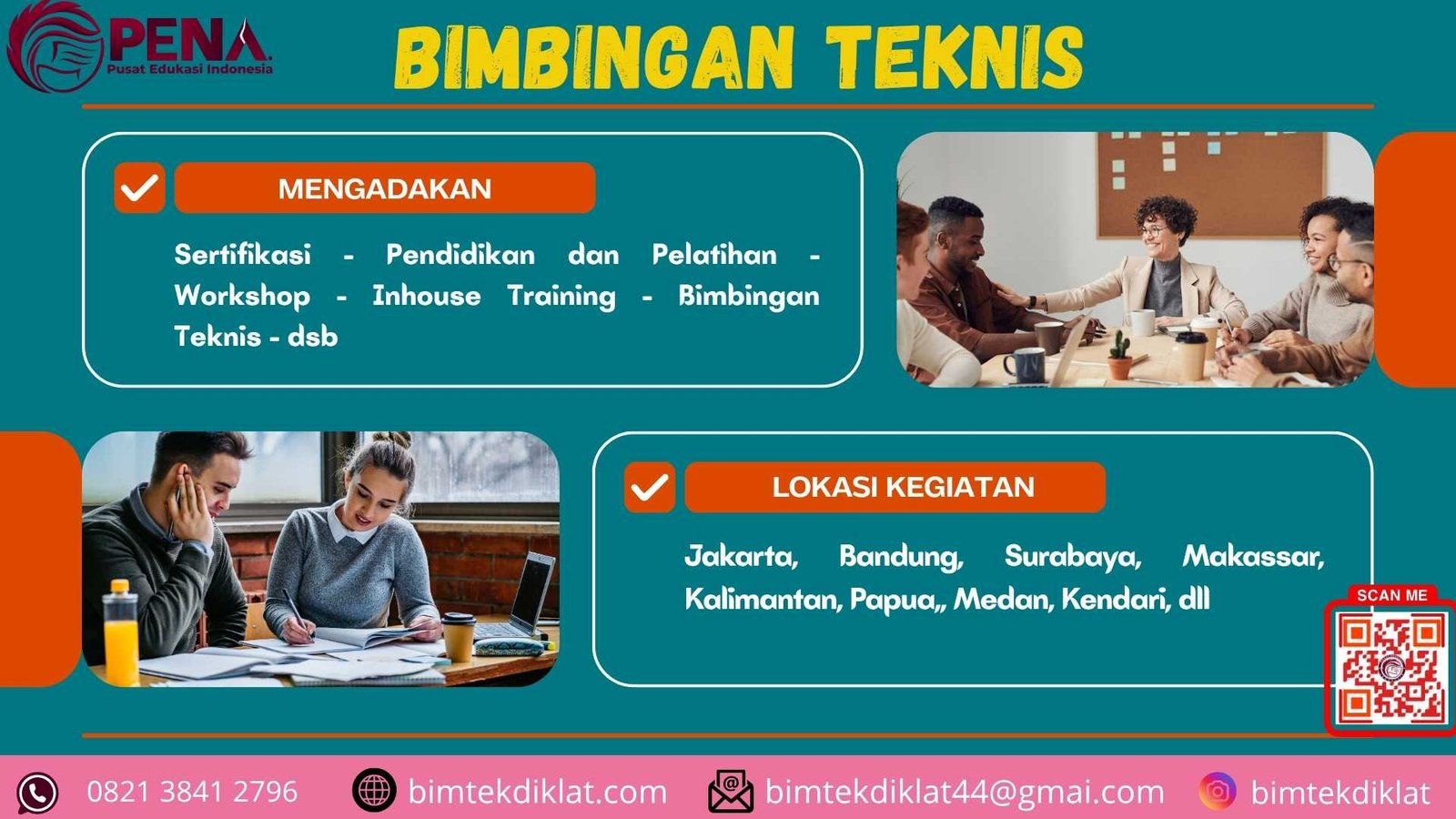 PENA
Pusat Edukasi Indonesia

BIMBINGAN TEKNIS

MENGADAKAN

Sertifikasi - Pendidikan dan Pelatihan - Workshop - Inhouse Training - Bimbingan Teknis - dsb

LOKASI KEGIATAN

Jakarta, Bandung, Surabaya, Makassar, Kalimantan, Papua,, Medan, Kendari, dll

SCAN ME

0821 3841 2796
bimtekdiklat.com
bimtekdiklat44@gmai.com
bimtekdiklat